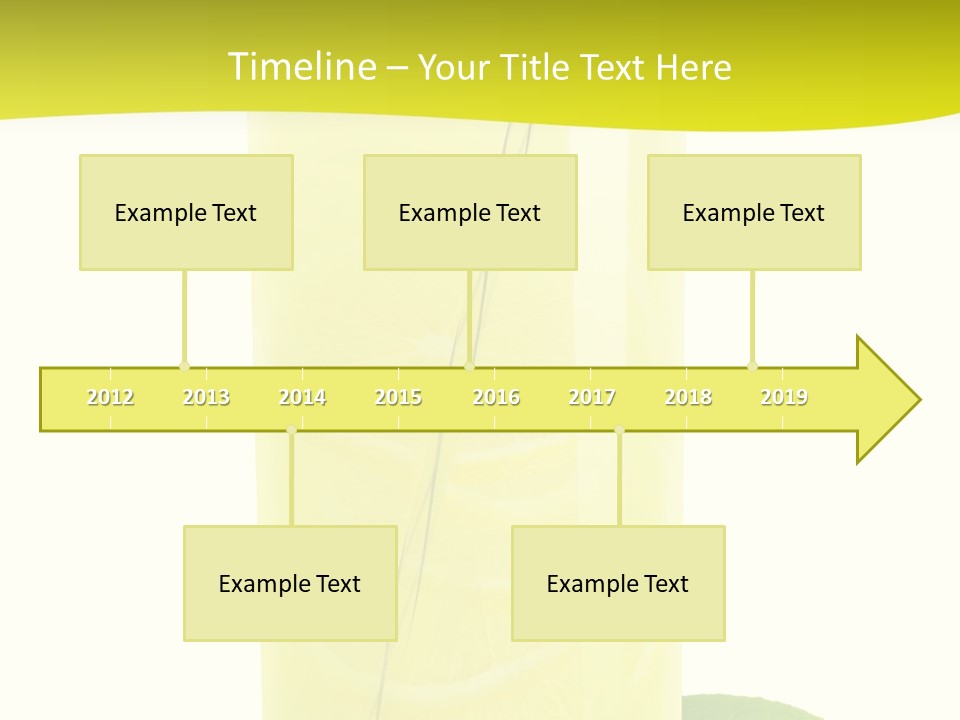 Timeline – Your Title Text Here

Example Text

Example Text

Example Text

2012 2013 2014 2015 2016 2017 2018 2019

Example Text

Example Text